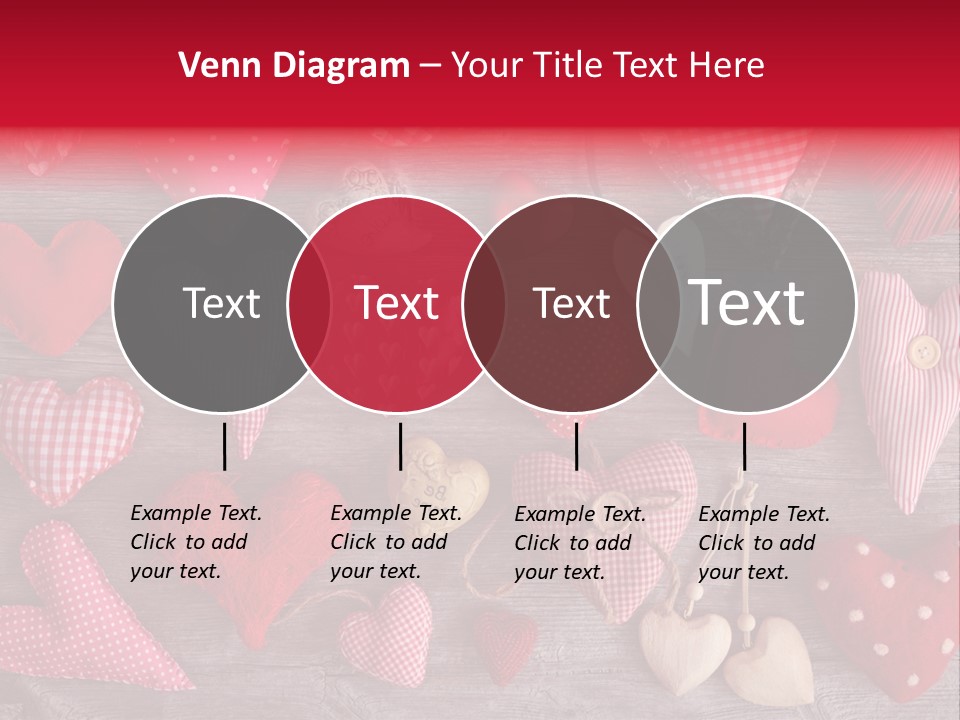 Venn Diagram – Your Title Text Here

Text

Text

Text

Text

Example Text. Click to add your text.

Example Text. Click to add your text.

Example Text. Click to add your text.

Example Text. Click to add your text.